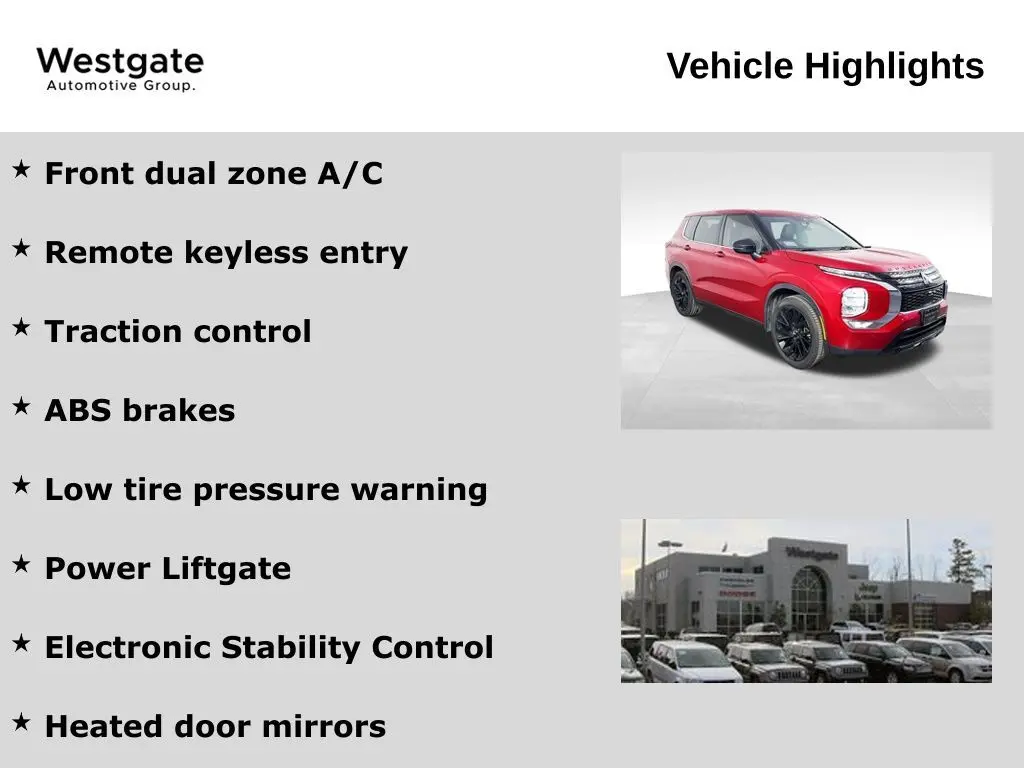 Westgate
Automotive Group.

Vehicle Highlights

★ Front dual zone A/C

★ Remote keyless entry

★ Traction control

★ ABS brakes

★ Low tire pressure warning

★ Power Liftgate

★ Electronic Stability Control

★ Heated door mirrors

Westgate